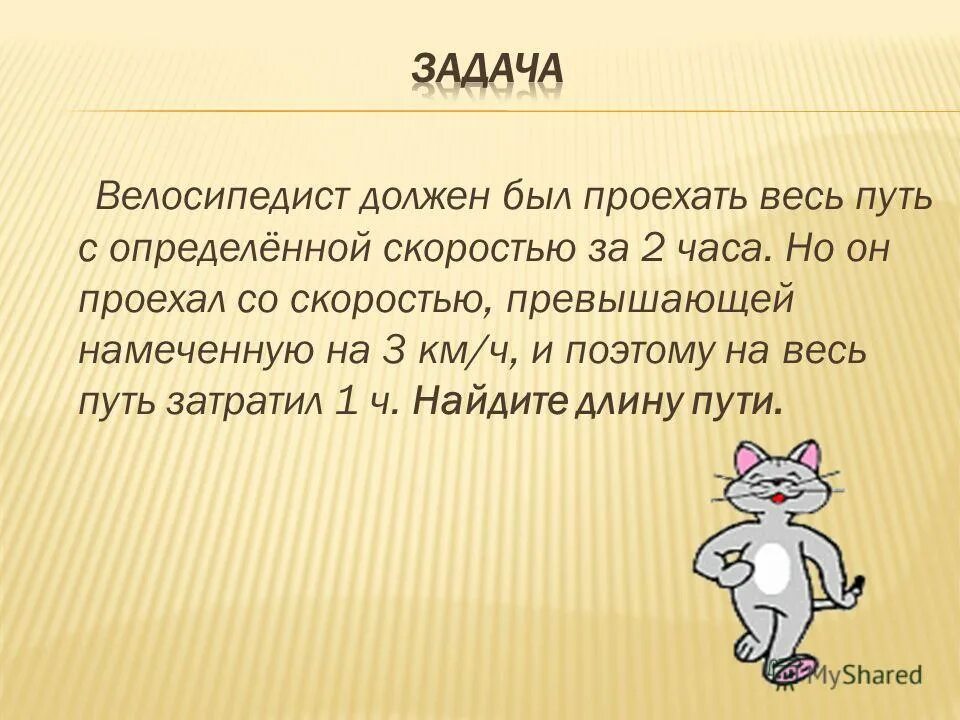 ЗАДАЧА

Велосипедист должен был проехать весь путь с определённой скоростью за 2 часа. Но он проехал со скоростью, превышающей намеченную на 3 км/ч, и поэтому на весь путь затратил 1 ч. Найдите длину пути.

MyShared